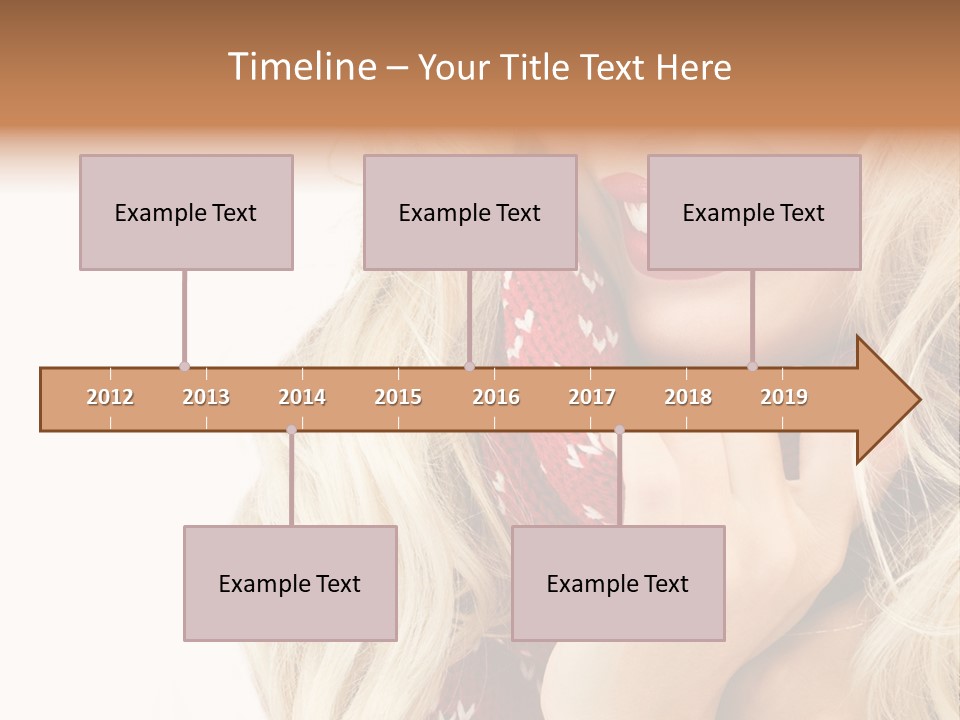 Timeline – Your Title Text Here

Example Text

Example Text

Example Text

2012 2013 2014 2015 2016 2017 2018 2019

Example Text

Example Text